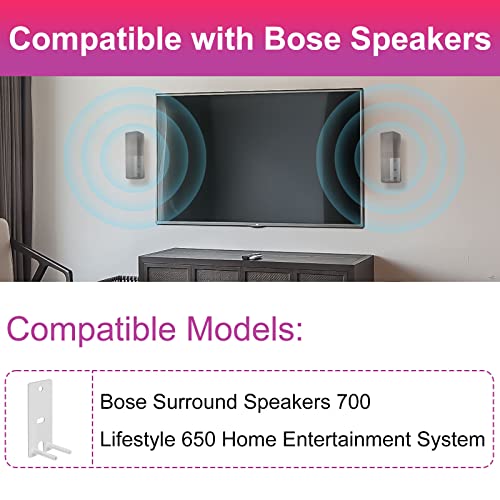 Compatible with Bose Speakers

Compatible Models:

Bose Surround Speakers 700

Lifestyle 650 Home Entertainment System